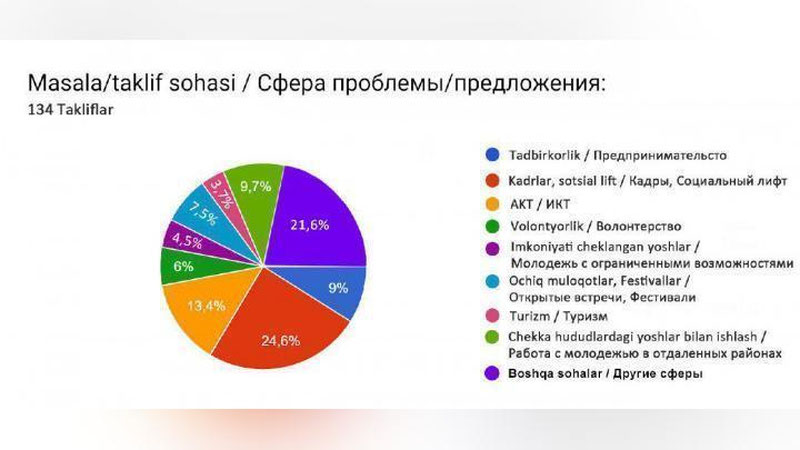 Masala/taklif sohasi / Сфера проблемы/предложения:
134 Takliflar

9,7%
3,7%
7,5%
4,5%
6%
13,4%
24,6%
9%
21,6%

Tadbirkorlik / Предпринимательсто
Kadrlar, sotsial lift / Кадры, Социальный лифт
AKT / ИКТ
Volontyorlik / Волонтерство
Imkoniyati cheklangan yoshlar / Молодежь с ограниченными возможностями
Ochiq muloqotlar, Festivallar / Открытые встречи, Фестивали
Turizm / Туризм
Chekka hududlardagi yoshlar bilan ishlash / Работа с молодежью в отдаленных районах
Boshqa sohalar / Другие сферы